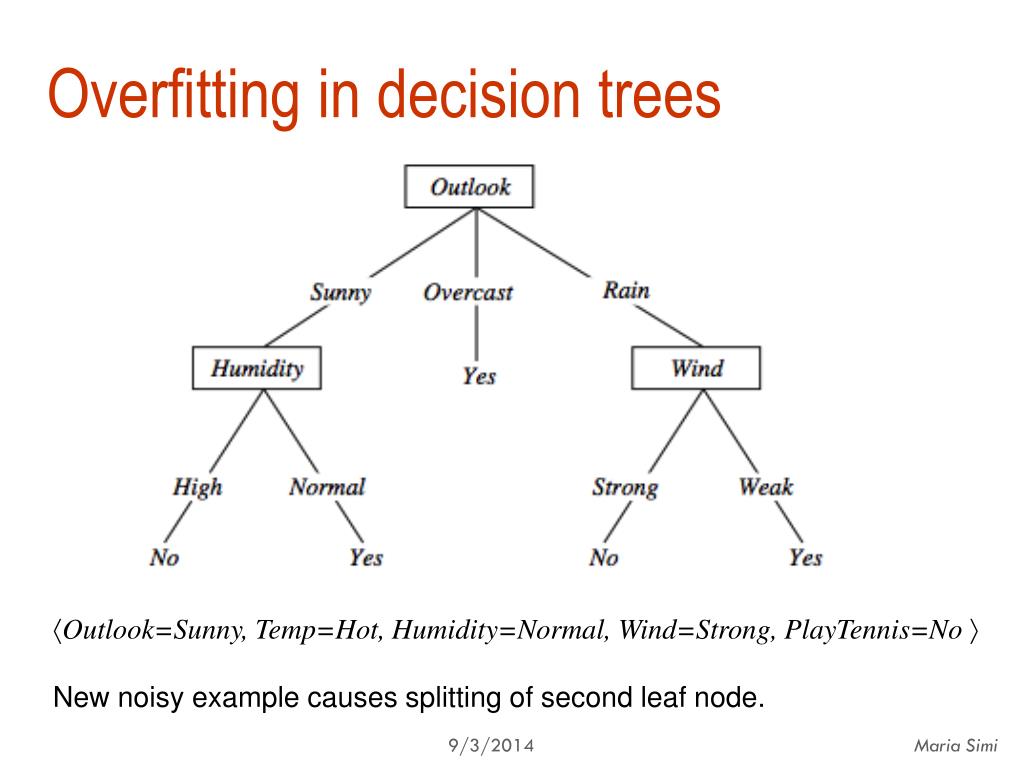 Overfitting in decision trees

Outlook

Sunny Overcast Rain

Humidity Yes Wind

High Normal Strong Weak

No Yes No Yes

⟨Outlook=Sunny, Temp=Hot, Humidity=Normal, Wind=Strong, PlayTennis=No ⟩

New noisy example causes splitting of second leaf node.

9/3/2014

Maria Simi